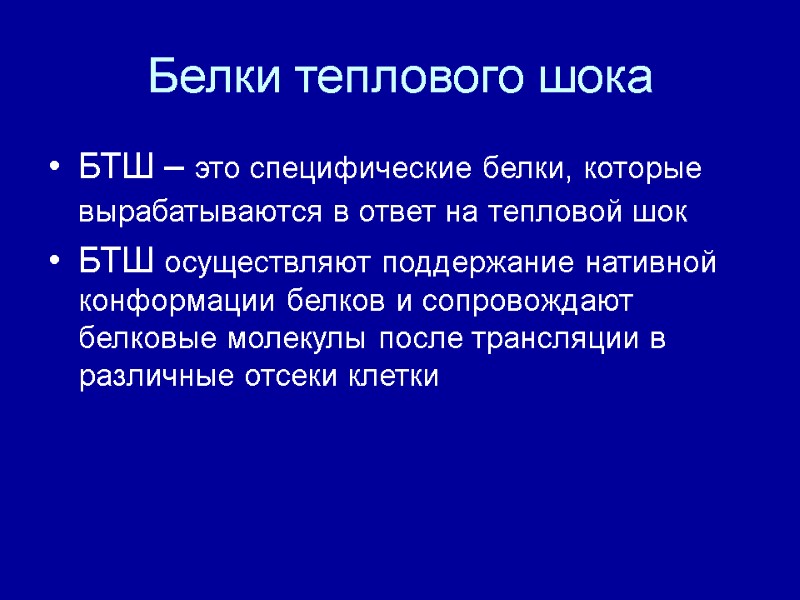 Белки теплового шока

• БТШ – это специфические белки, которые вырабатываются в ответ на тепловой шок

• БТШ осуществляют поддержание нативной конформации белков и сопровождают белковые молекулы после трансляции в различные отсеки клетки